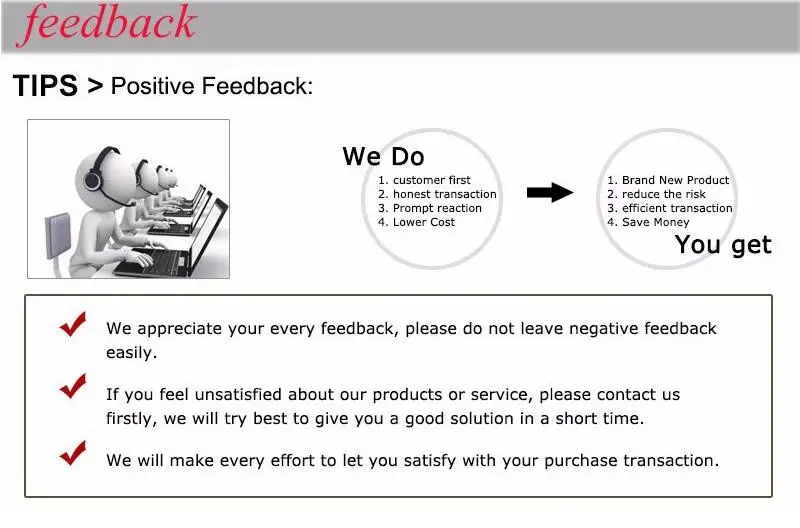 feedback

TIPS > Positive Feedback:

We Do
1. customer first
2. honest transaction
3. Prompt reaction
4. Lower Cost

1. Brand New Product
2. reduce the risk
3. efficient transaction
4. Save Money
You get

We appreciate your every feedback, please do not leave negative feedback easily.

If you feel unsatisfied about our products or service, please contact us firstly, we will try best to give you a good solution in a short time.

We will make every effort to let you satisfy with your purchase transaction.